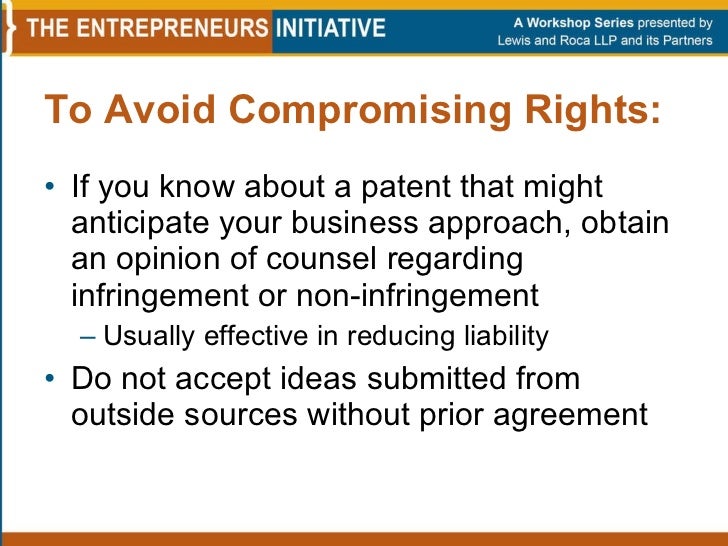 THE ENTREPRENEURS INITIATIVE

A Workshop Series presented by Lewis and Roca LLP and its Partners

To Avoid Compromising Rights:

• If you know about a patent that might anticipate your business approach, obtain an opinion of counsel regarding infringement or non-infringement
– Usually effective in reducing liability
• Do not accept ideas submitted from outside sources without prior agreement